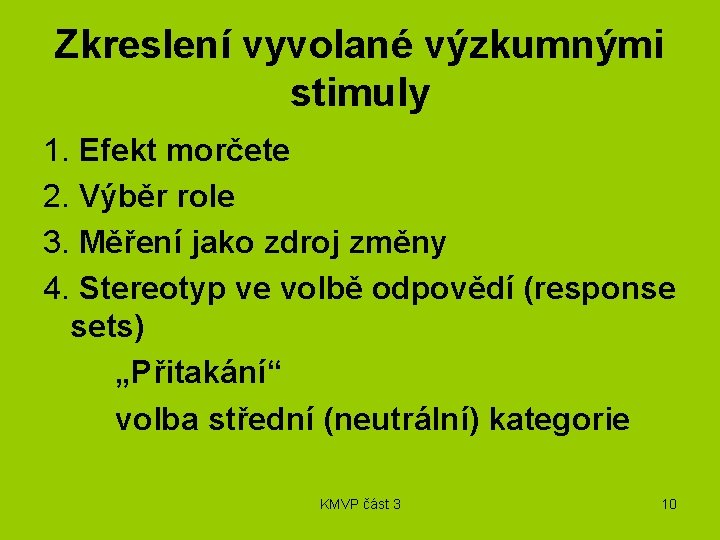 Zkreslení vyvolané výzkumnými stimuly

1. Efekt morčete
2. Výběr role
3. Měření jako zdroj změny
4. Stereotyp ve volbě odpovědí (response sets)

„Přitakání“

volba střední (neutrální) kategorie

KMVP část 3

10